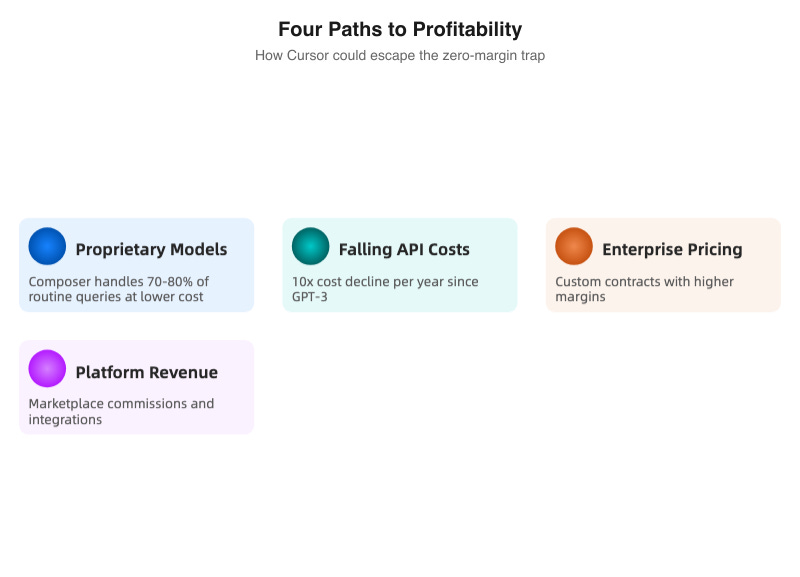 Four Paths to Profitability

How Cursor could escape the zero-margin trap

Proprietary Models

Composer handles 70-80% of routine queries at lower cost

Falling API Costs

10x cost decline per year since GPT-3

Enterprise Pricing

Custom contracts with higher margins

Platform Revenue

Marketplace commissions and integrations